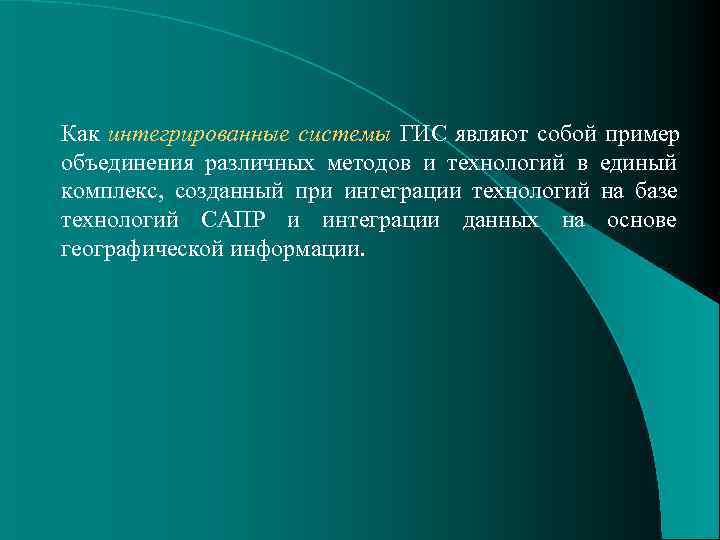 Как интегрированные системы ГИС являют собой пример объединения различных методов и технологий в единый комплекс, созданный при интеграции технологий на базе технологий САПР и интеграции данных на основе географической информации.